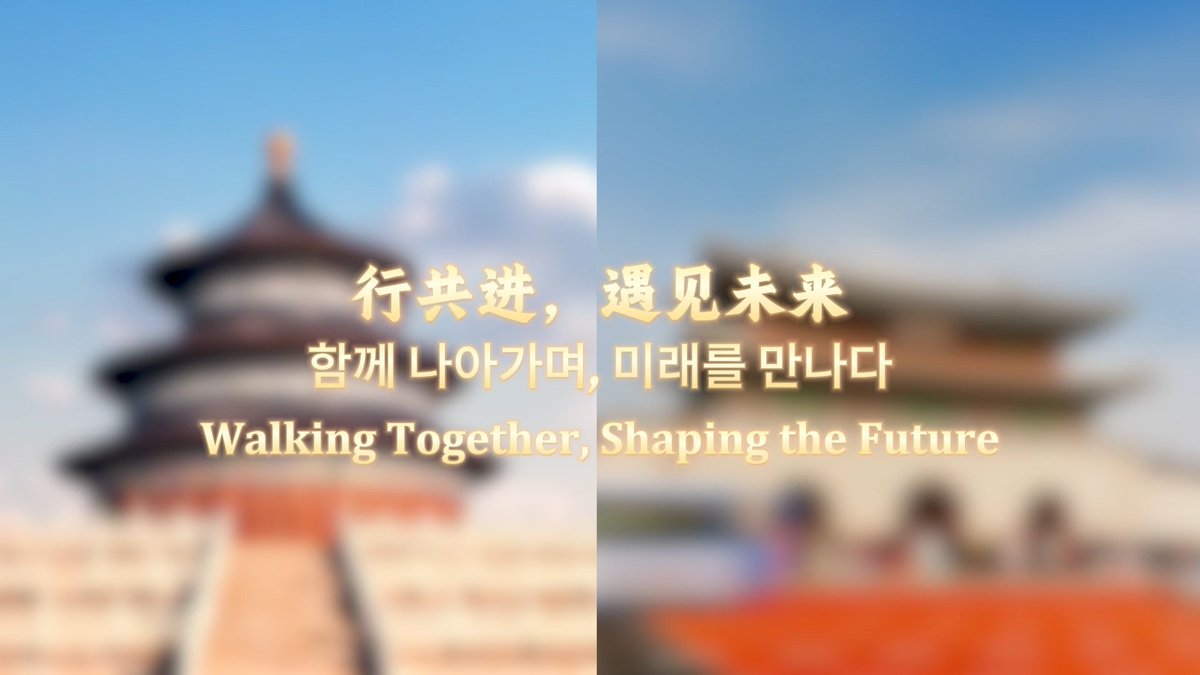 行共进，遇见未来

함께 나아가며, 미래를 만나다

Walking Together, Shaping the Future